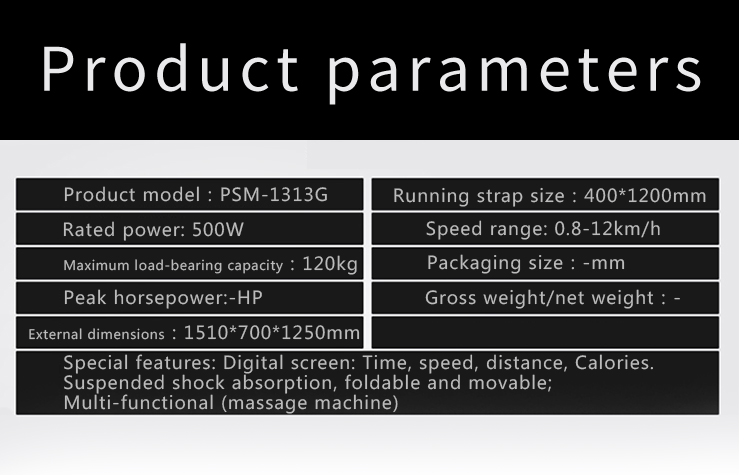 Product parameters

| | |
|---|---|
| Product model : PSM-1313G | Running strap size : 400*1200mm |
| Rated power: 500W | Speed range: 0.8-12km/h |
| Maximum load-bearing capacity : 120kg | Packaging size : -mm |
| Peak horsepower:-HP | Gross weight/net weight : - |
| External dimensions : 1510*700*1250mm | |

Special features: Digital screen: Time, speed, distance, Calories. Suspended shock absorption, foldable and movable; Multi-functional (massage machine)